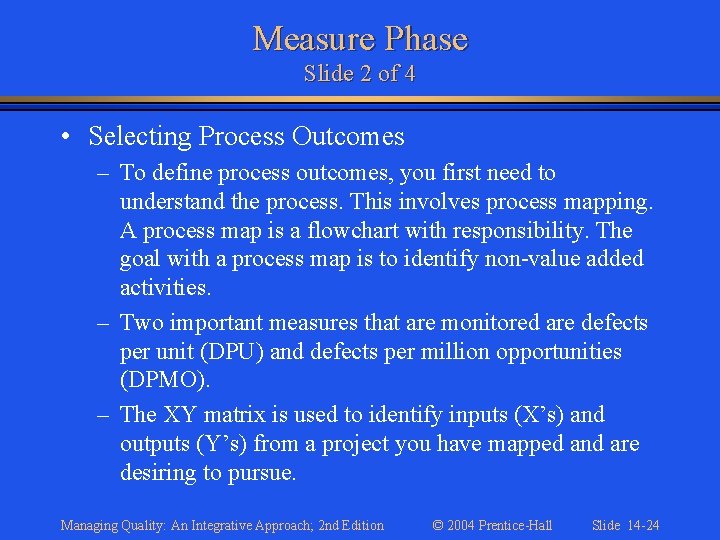 Measure Phase
Slide 2 of 4

• Selecting Process Outcomes

– To define process outcomes, you first need to understand the process. This involves process mapping. A process map is a flowchart with responsibility. The goal with a process map is to identify non-value added activities.

– Two important measures that are monitored are defects per unit (DPU) and defects per million opportunities (DPMO).

– The XY matrix is used to identify inputs (X’s) and outputs (Y’s) from a project you have mapped and are desiring to pursue.

Managing Quality: An Integrative Approach; 2nd Edition © 2004 Prentice-Hall Slide 14-24